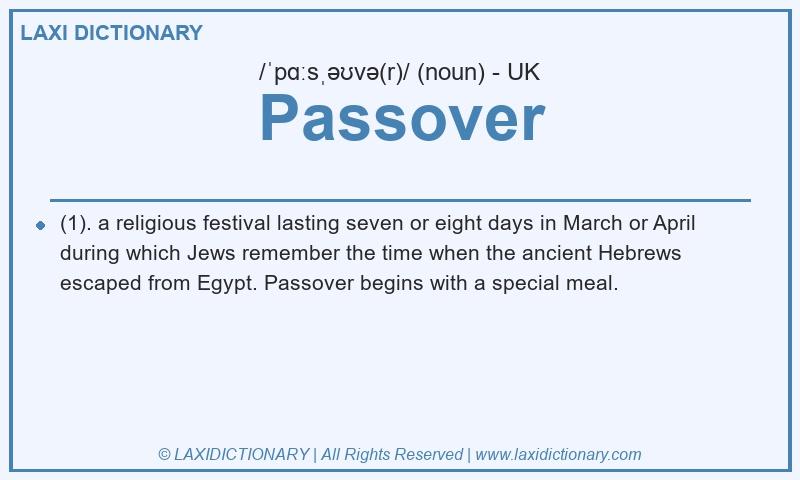 LAXI DICTIONARY

/ˈpɑːsˌəʊvə(r)/ (noun) - UK

Passover

(1). a religious festival lasting seven or eight days in March or April during which Jews remember the time when the ancient Hebrews escaped from Egypt. Passover begins with a special meal.

© LAXIDICTIONARY | All Rights Reserved | www.laxidictionary.com